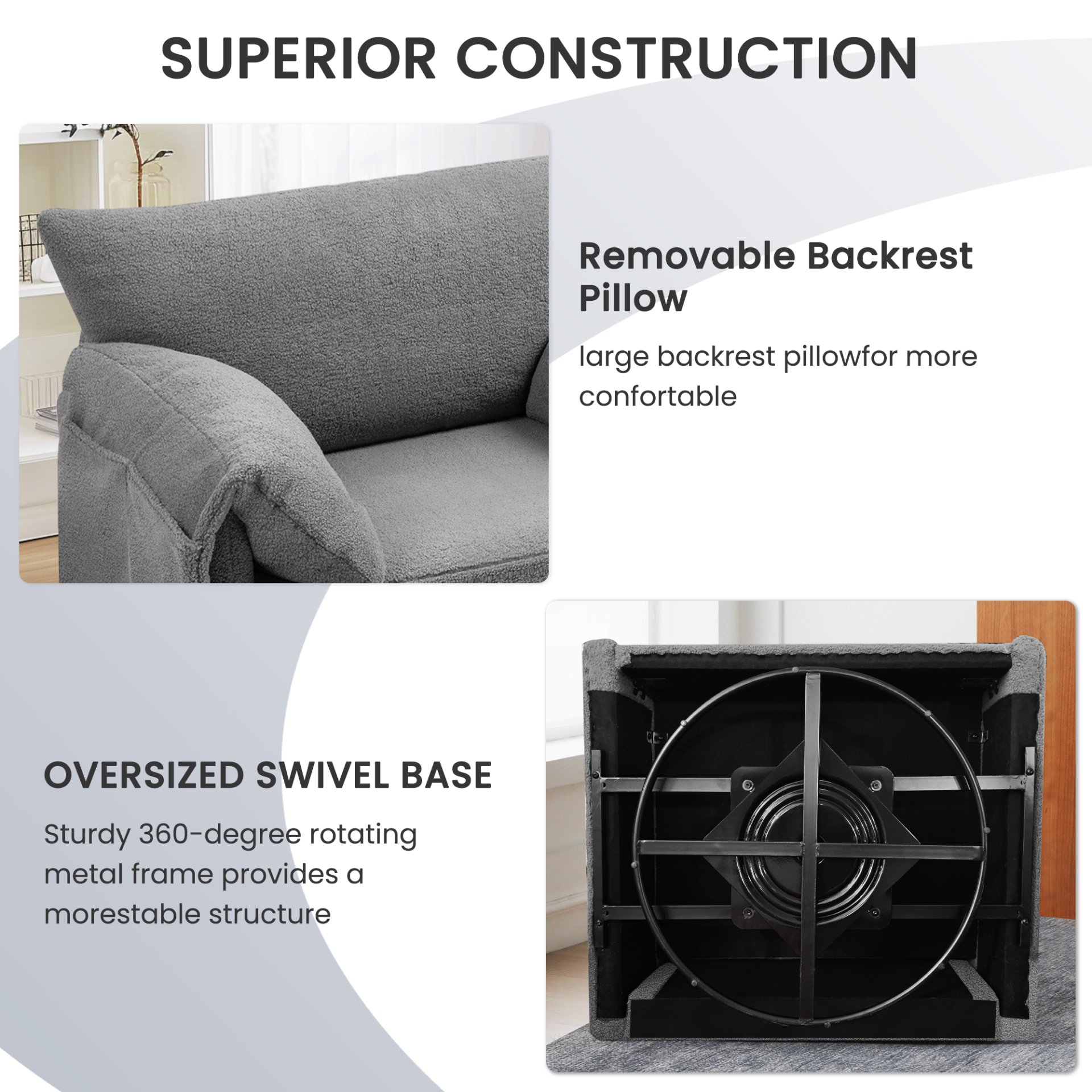 SUPERIOR CONSTRUCTION

Removable Backrest Pillow

large backrest pillowfor more confortable

OVERSIZED SWIVEL BASE

Sturdy 360-degree rotating metal frame provides a morestable structure